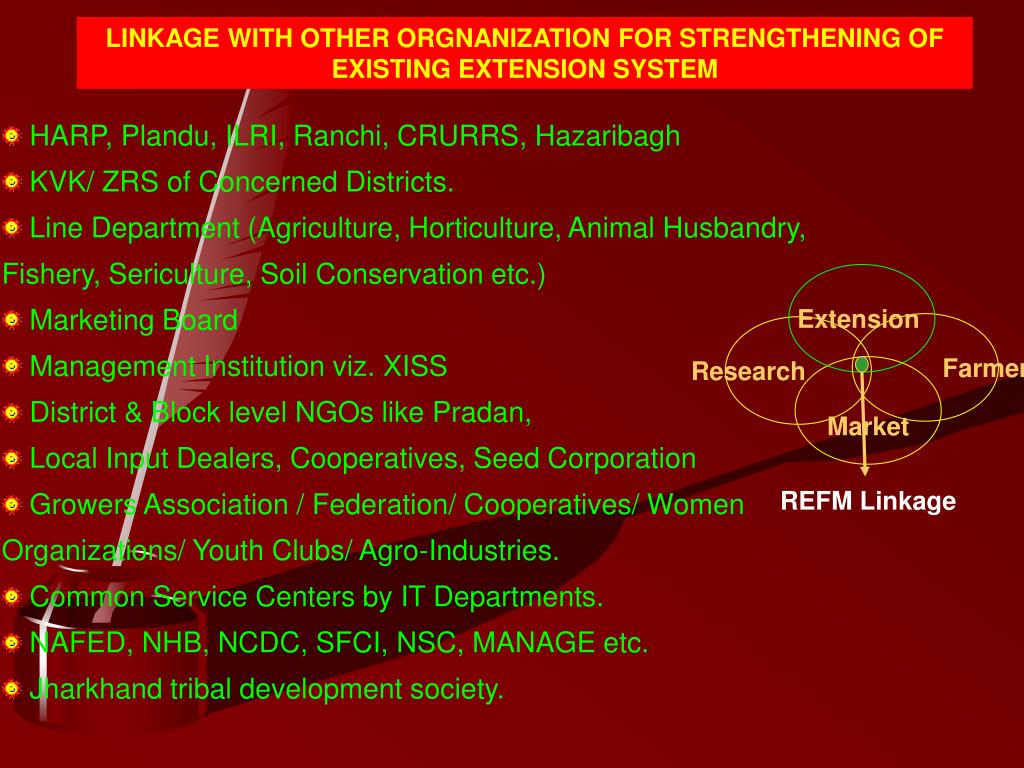 LINKAGE WITH OTHER ORGNANIZATION FOR STRENGTHENING OF EXISTING EXTENSION SYSTEM

HARP, Plandu, ILRI, Ranchi, CRURRS, Hazaribagh

KVK/ ZRS of Concerned Districts.

Line Department (Agriculture, Horticulture, Animal Husbandry, Fishery, Sericulture, Soil Conservation etc.)

Marketing Board

Management Institution viz. XISS

District & Block level NGOs like Pradan,

Local Input Dealers, Cooperatives, Seed Corporation

Growers Association / Federation/ Cooperatives/ Women Organizations/ Youth Clubs/ Agro-Industries.

Common Service Centers by IT Departments.

NAFED, NHB, NCDC, SFCI, NSC, MANAGE etc.

Jharkhand tribal development society.

Extension
Research
Farmer
Market
REFM Linkage